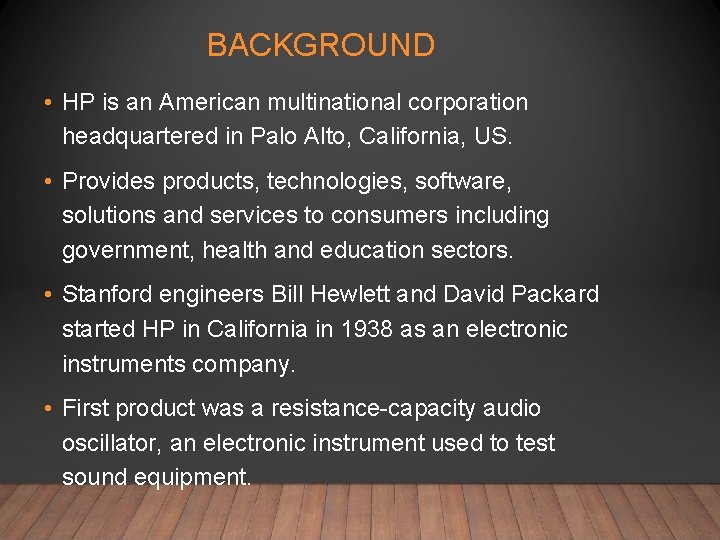 BACKGROUND

• HP is an American multinational corporation headquartered in Palo Alto, California, US.

• Provides products, technologies, software, solutions and services to consumers including government, health and education sectors.

• Stanford engineers Bill Hewlett and David Packard started HP in California in 1938 as an electronic instruments company.

• First product was a resistance-capacity audio oscillator, an electronic instrument used to test sound equipment.